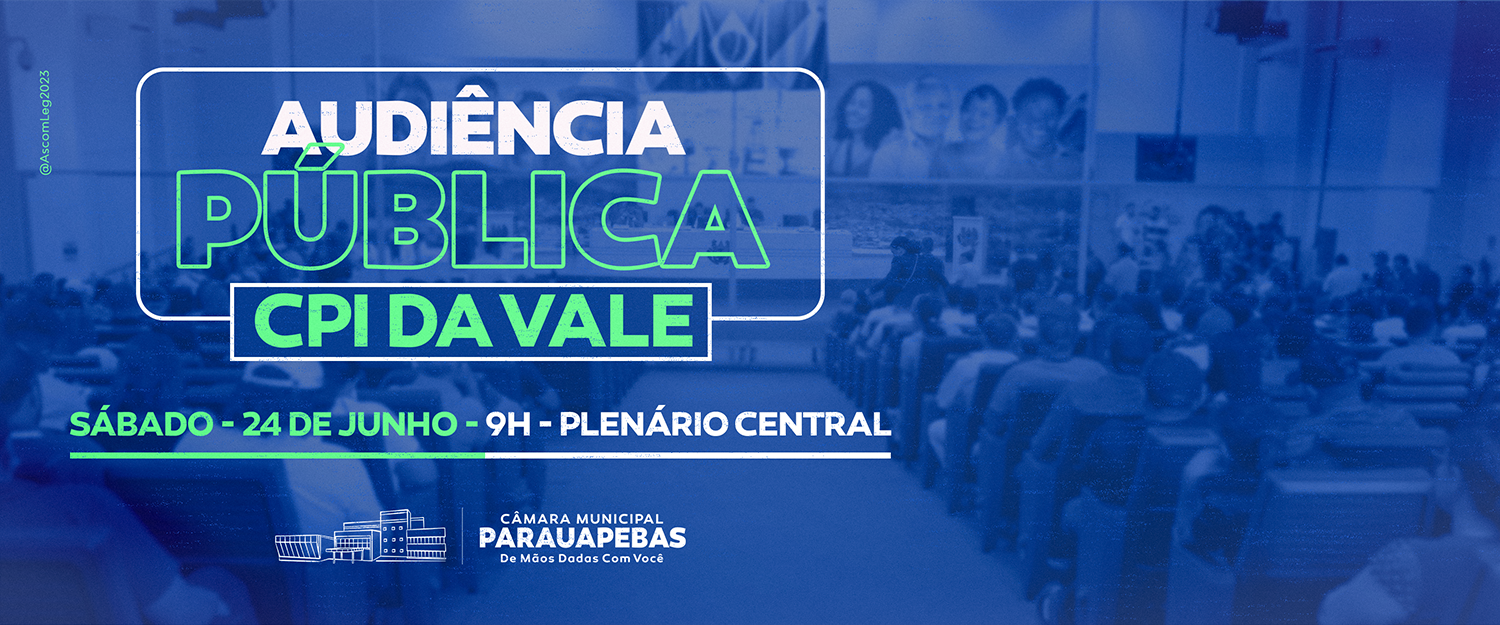 @AscomLeg2023

AUDIÊNCIA
PÚBLICA
CPI DA VALE

SÁBADO - 24 DE JUNHO - 9H - PLENÁRIO CENTRAL

CÂMARA MUNICIPAL
PARAUAPEBAS
De Mãos Dadas Com Você